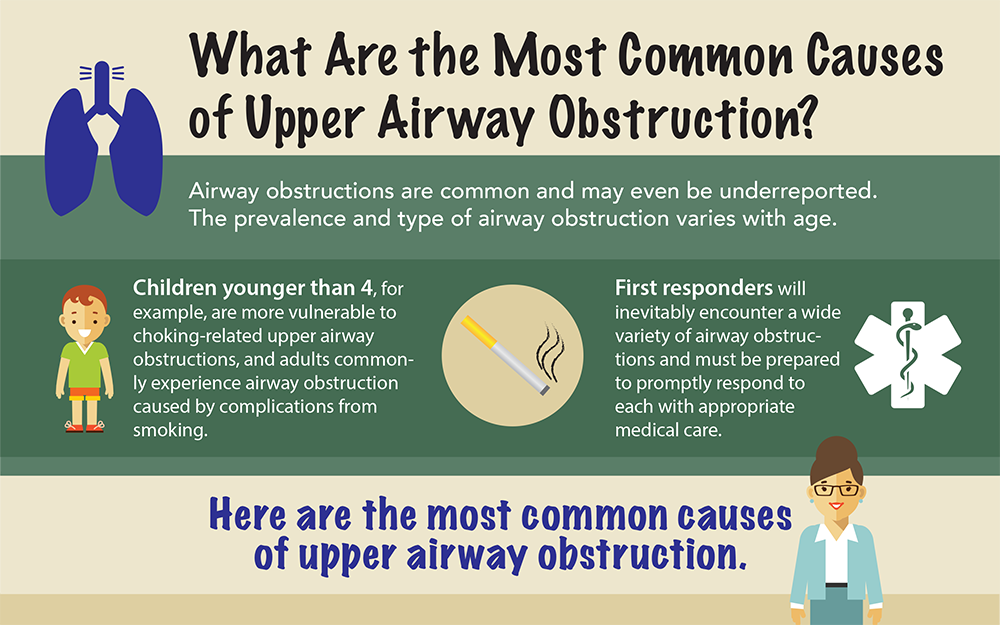 What Are the Most Common Causes of Upper Airway Obstruction?

Airway obstructions are common and may even be underreported. The prevalence and type of airway obstruction varies with age.

Children younger than 4, for example, are more vulnerable to choking-related upper airway obstructions, and adults commonly experience airway obstruction caused by complications from smoking.

First responders will inevitably encounter a wide variety of airway obstructions and must be prepared to promptly respond to each with appropriate medical care.

Here are the most common causes of upper airway obstruction.